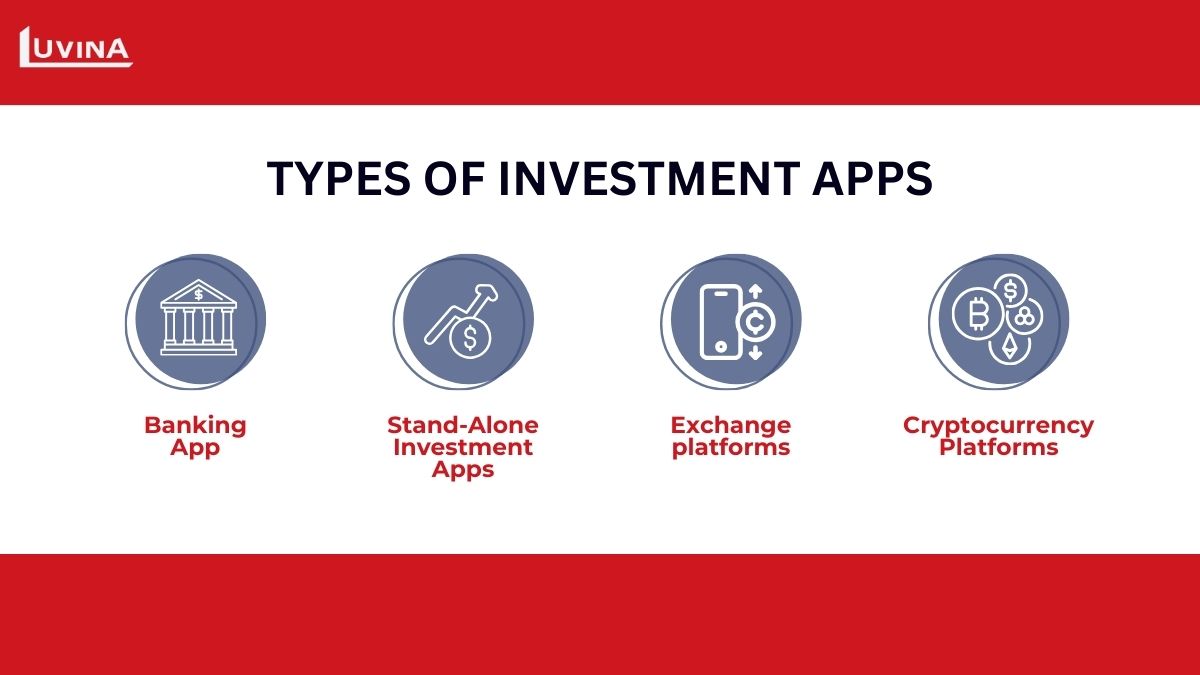 LUVINA

TYPES OF INVESTMENT APPS

Banking App

Stand-Alone Investment Apps

Exchange platforms

Cryptocurrency Platforms